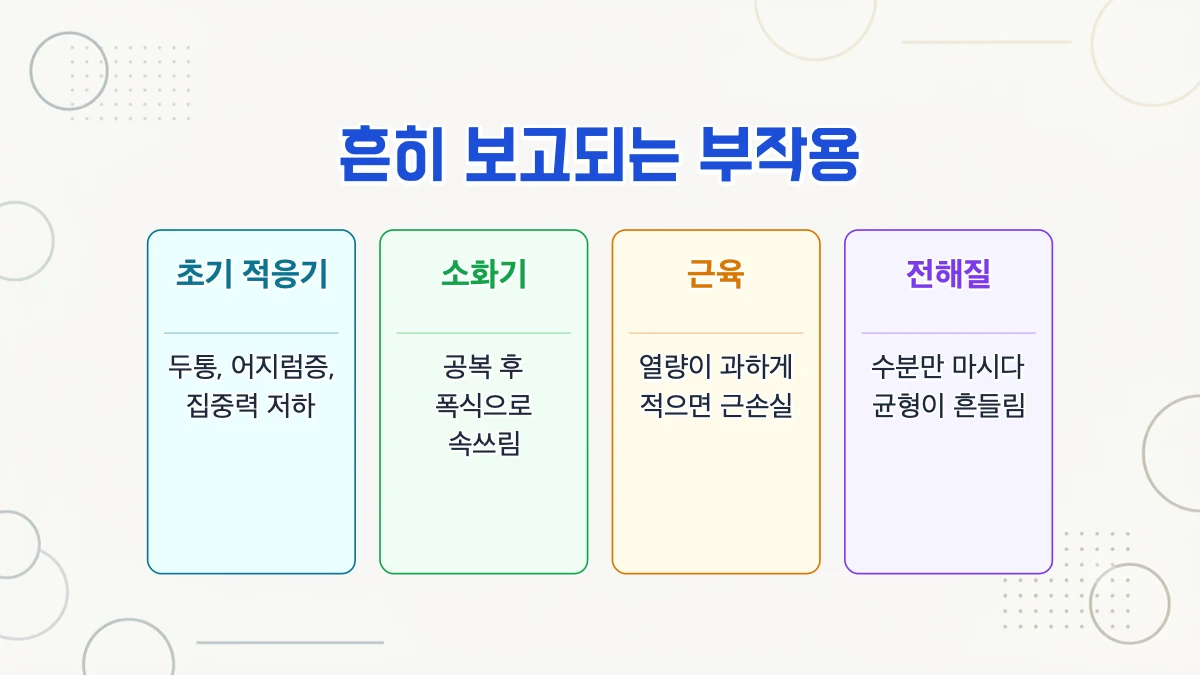 흔히 보고되는 부작용

초기 적응기

두통, 어지럼증, 집중력 저하

소화기

공복 후 폭식으로 속쓰림

근육

열량이 과하게 적으면 근손실

전해질

수분만 마시다 균형이 흔들림